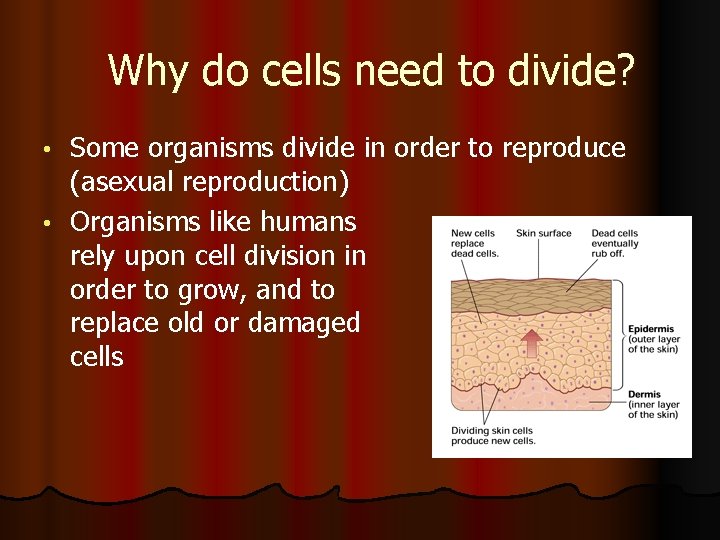 Why do cells need to divide?

• Some organisms divide in order to reproduce (asexual reproduction)

• Organisms like humans rely upon cell division in order to grow, and to replace old or damaged cells

New cells replace dead cells.

Skin surface

Dead cells eventually rub off.

Epidermis (outer layer of the skin)

Dermis (inner layer of the skin)

Dividing skin cells produce new cells.